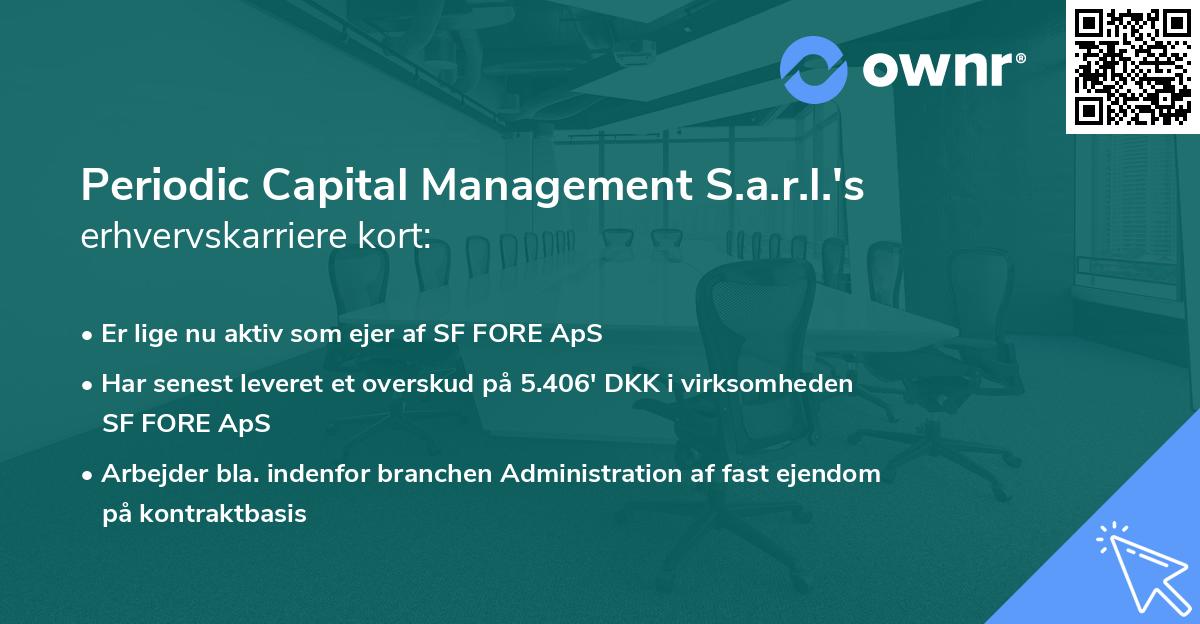 ownr®

Periodic Capital Management S.a.r.l.'s erhvervskarriere kort:

• Er lige nu aktiv som ejer af SF FORE ApS

• Har senest leveret et overskud på 5.406' DKK i virksomheden SF FORE ApS

• Arbejder bla. indenfor branchen Administration af fast ejendom på kontraktbasis